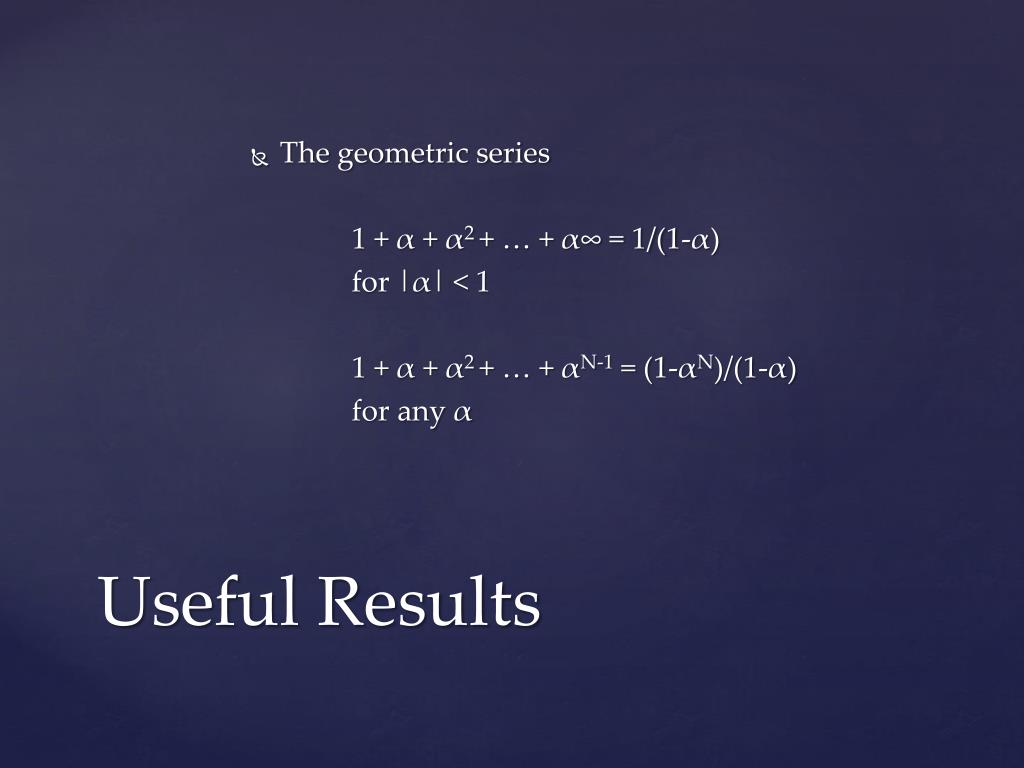 The geometric series

$1 + \alpha + \alpha^2 + \ldots + \alpha\infty = 1/(1-\alpha)$
for $|\alpha| < 1$

$1 + \alpha + \alpha^2 + \ldots + \alpha^{N-1} = (1-\alpha^N)/(1-\alpha)$
for any $\alpha$

Useful Results